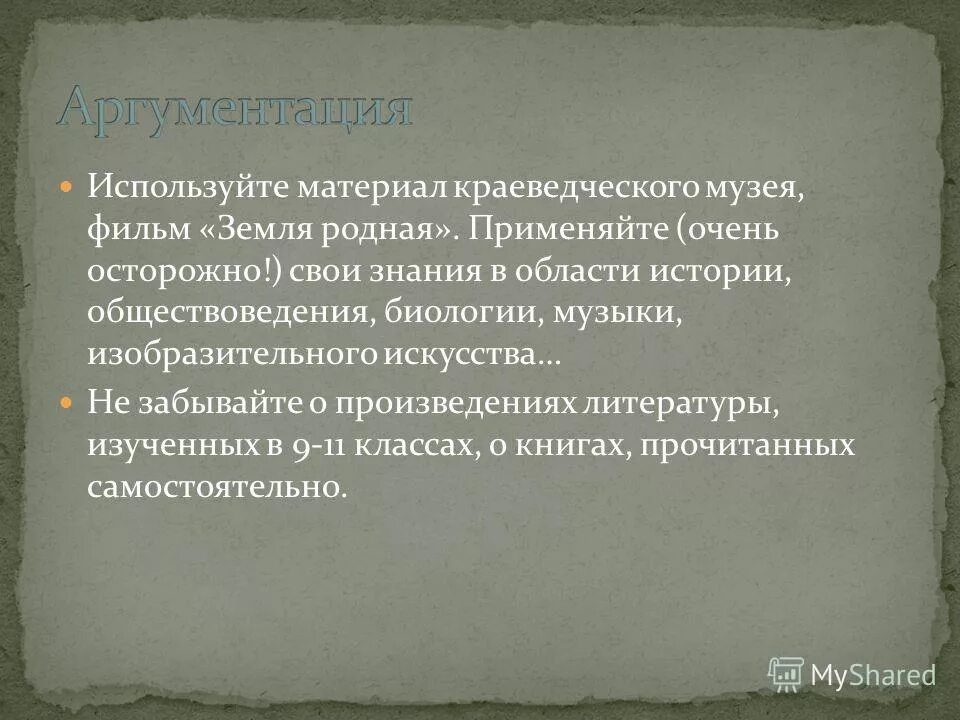 Аргументация

Используйте материал краеведческого музея, фильм «Земля родная». Применяйте (очень осторожно!) свои знания в области истории, обществоведения, биологии, музыки, изобразительного искусства…

Не забывайте о произведениях литературы, изученных в 9-11 классах, о книгах, прочитанных самостоятельно.

MyShared